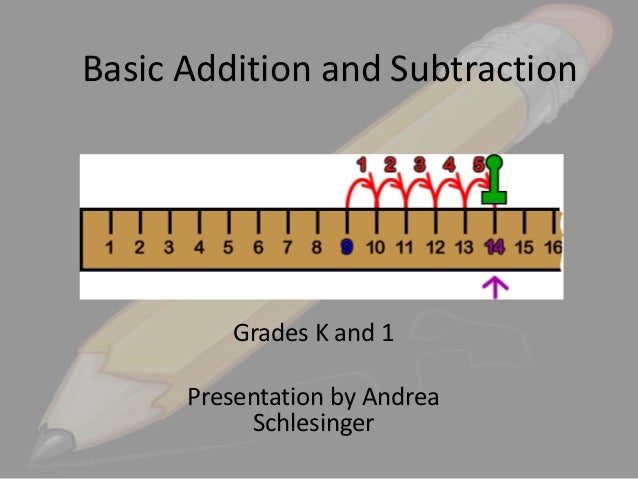 Basic Addition and Subtraction

1 2 3 4 5

1 2 3 4 5 6 7 8 9 10 11 12 13 14 15 16

Grades K and 1

Presentation by Andrea Schlesinger